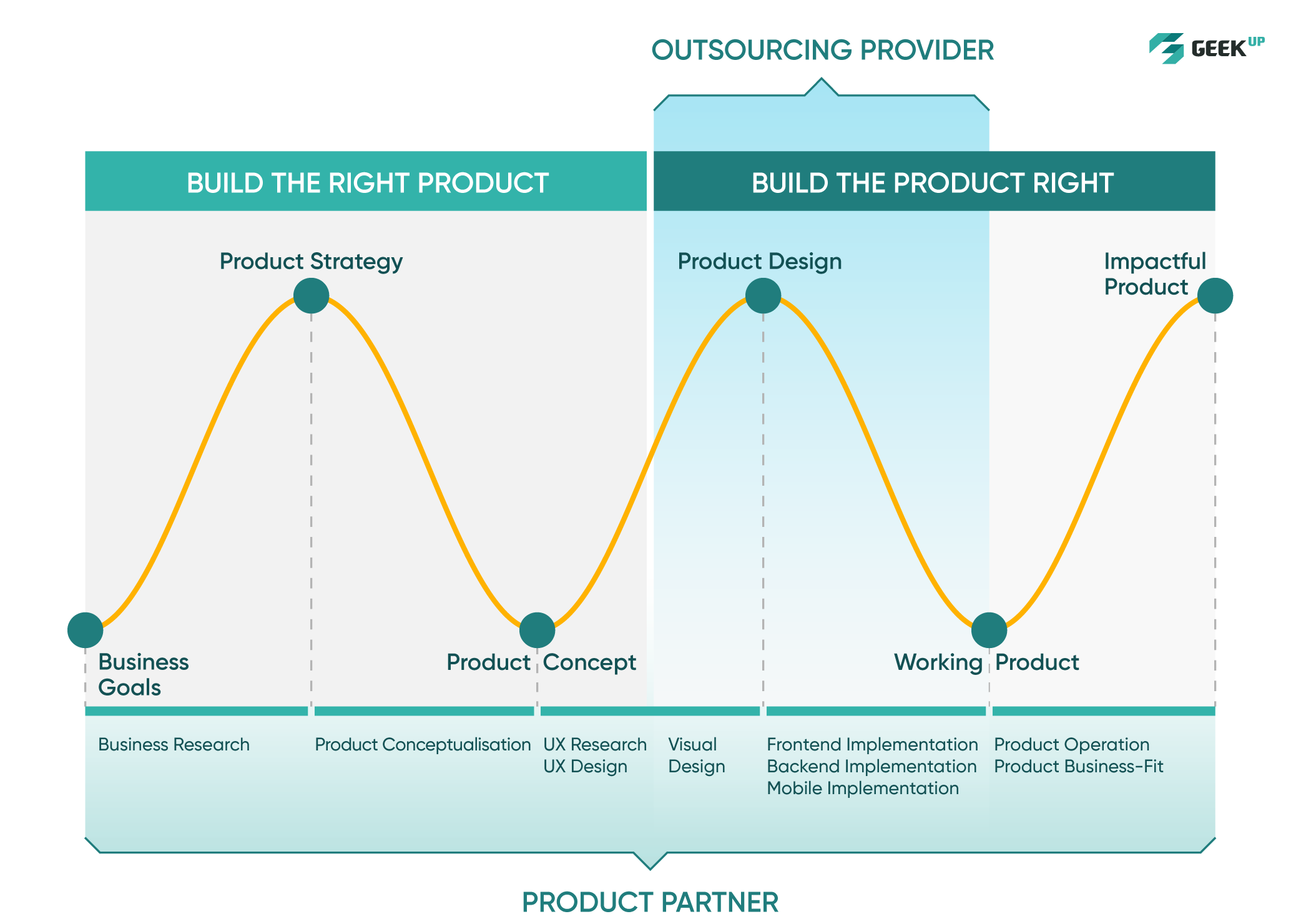 OUTSOURCING PROVIDER

GEEK UP

BUILD THE RIGHT PRODUCT

BUILD THE PRODUCT RIGHT

Product Strategy

Product Design

Impactful Product

Business Goals

Product Concept

Working Product

Business Research

Product Conceptualisation

UX Research
UX Design

Visual Design

Frontend Implementation
Backend Implementation
Mobile Implementation

Product Operation
Product Business-Fit

PRODUCT PARTNER